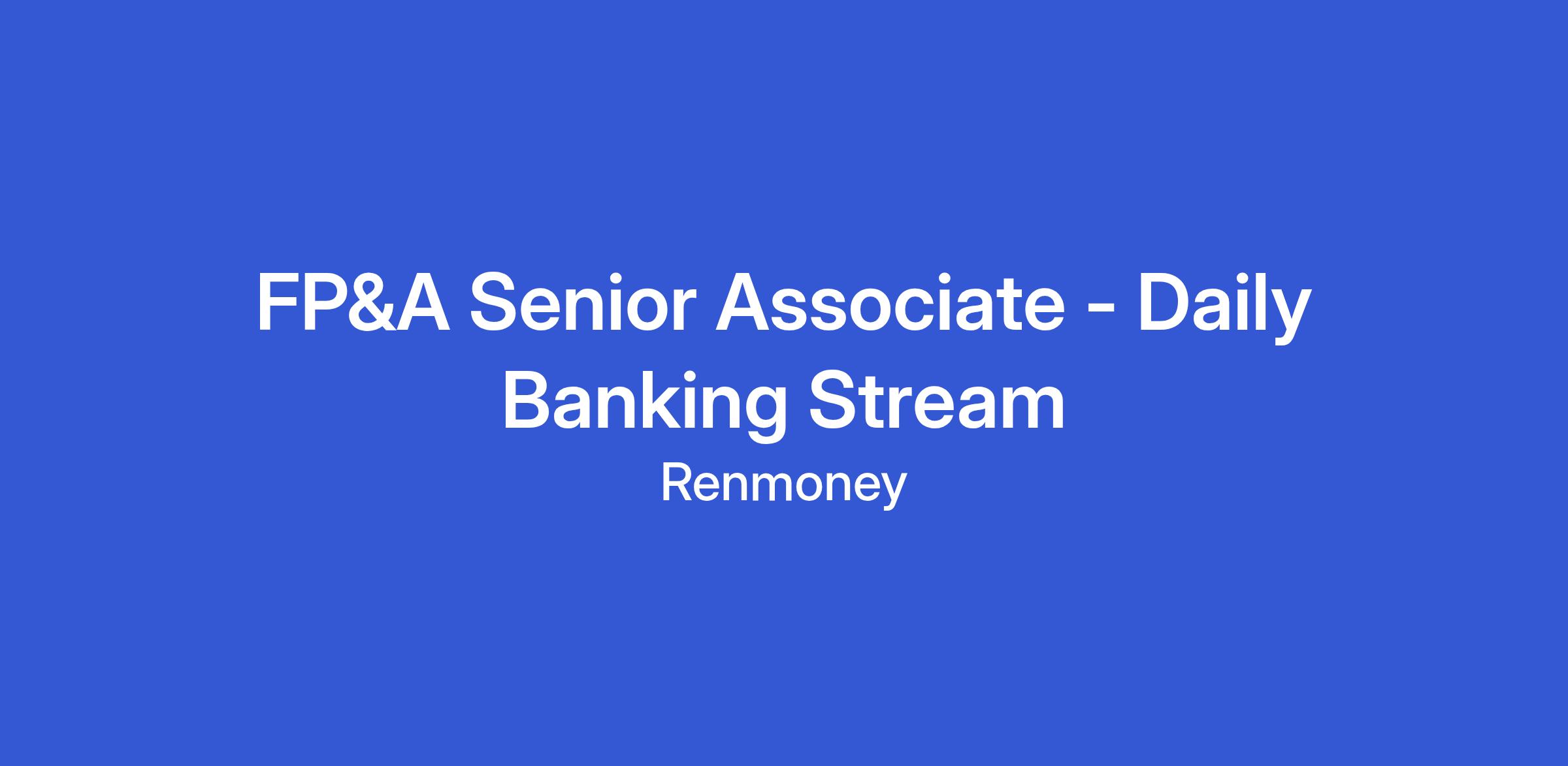 FP&A Senior Associate - Daily Banking Stream

Renmoney